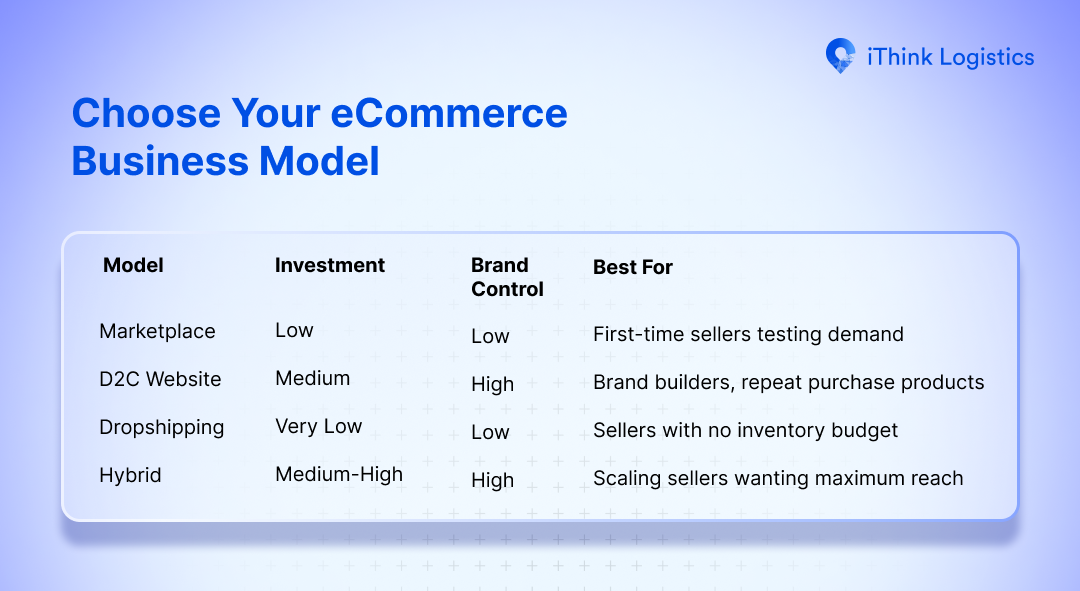 iThink Logistics

Choose Your eCommerce Business Model

| Model | Investment | Brand Control | Best For |
|---|---|---|---|
| Marketplace | Low | Low | First-time sellers testing demand |
| D2C Website | Medium | High | Brand builders, repeat purchase products |
| Dropshipping | Very Low | Low | Sellers with no inventory budget |
| Hybrid | Medium-High | High | Scaling sellers wanting maximum reach |